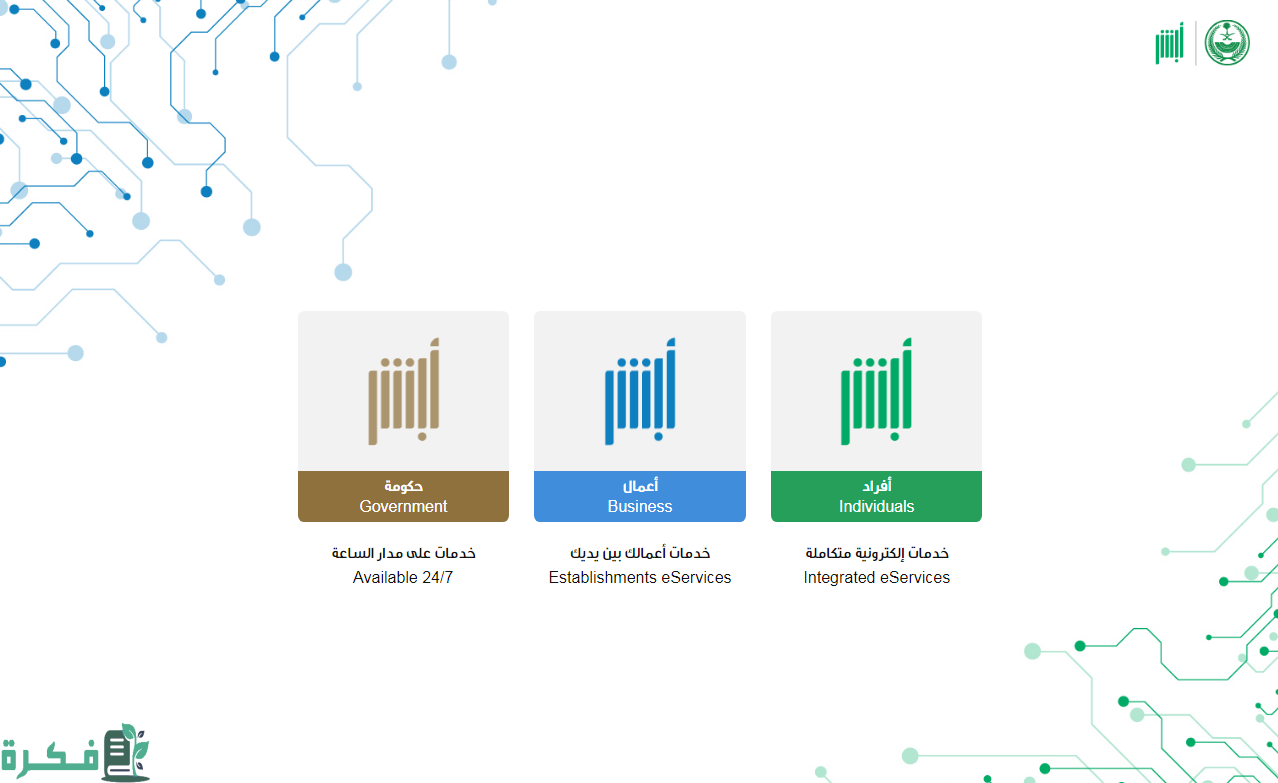 أبشر

أبشر
أفراد
Individuals
خدمات إلكترونية متكاملة
Integrated eServices

أبشر
أعمال
Business
خدمات أعمالك بين يديك
Establishments eServices

أبشر
حكومة
Government
خدمات على مدار الساعة
Available 24/7

فكرة